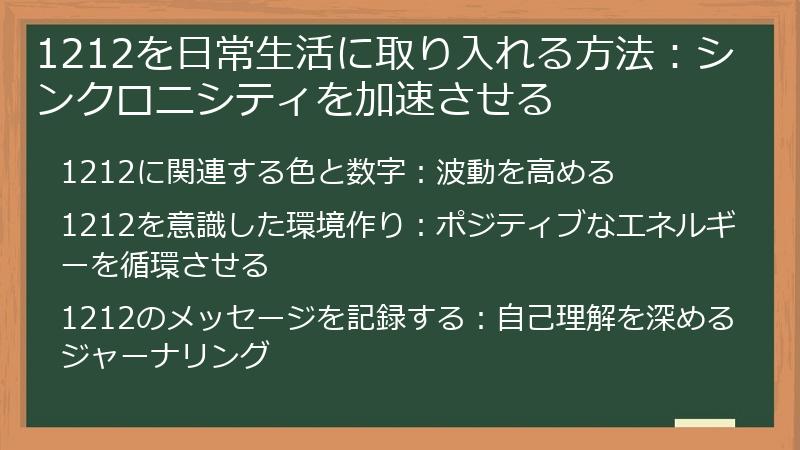 1212を日常生活に取り入れる方法：シンクロニシティを加速させる

1212に関連する色と数字：波動を高める

1212を意識した環境作り：ポジティブなエネルギーを循環させる

1212のメッセージを記録する：自己理解を深めるジャーナリング